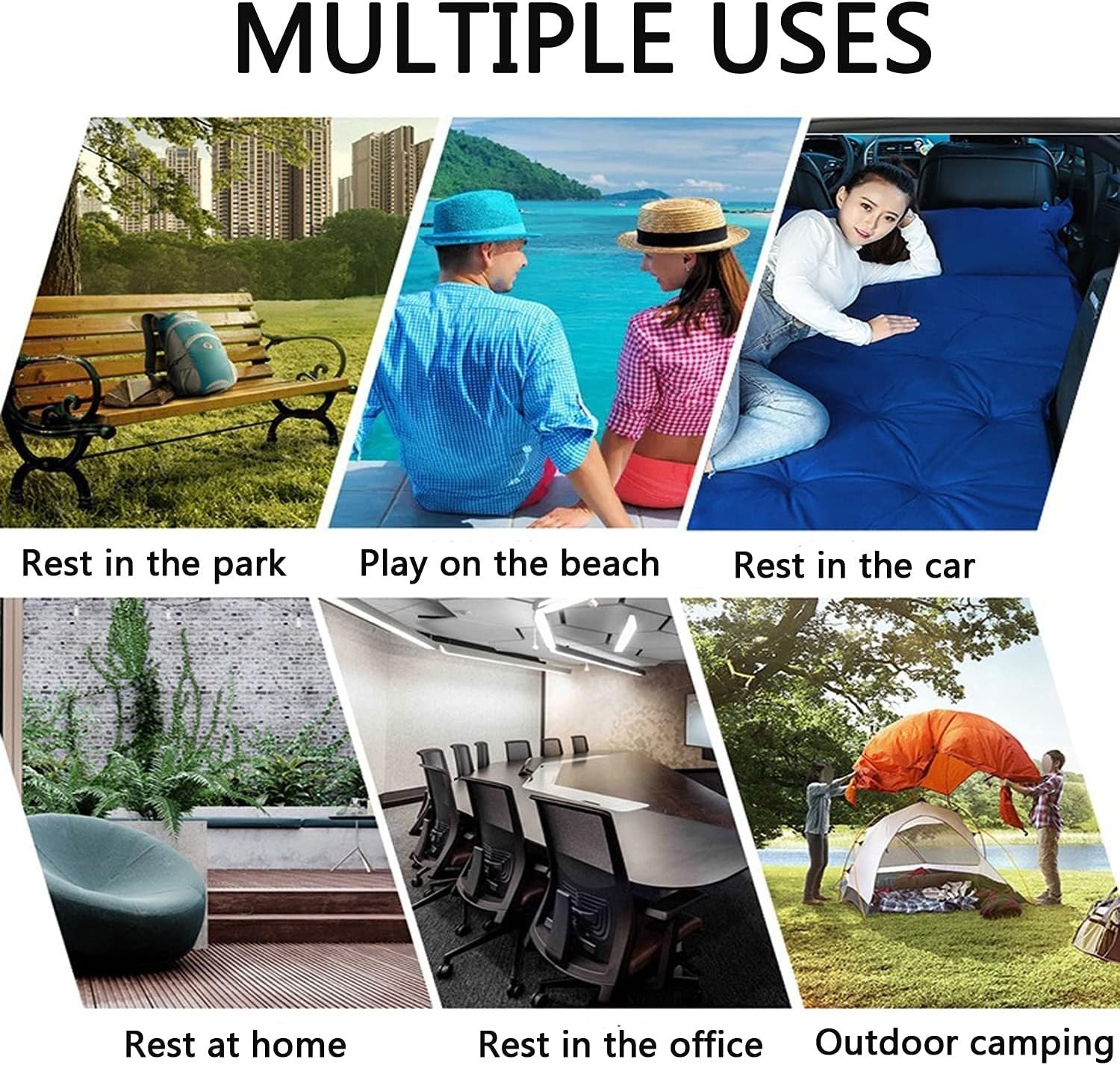 MULTIPLE USES

Rest in the park

Play on the beach

Rest in the car

Rest at home

Rest in the office

Outdoor camping